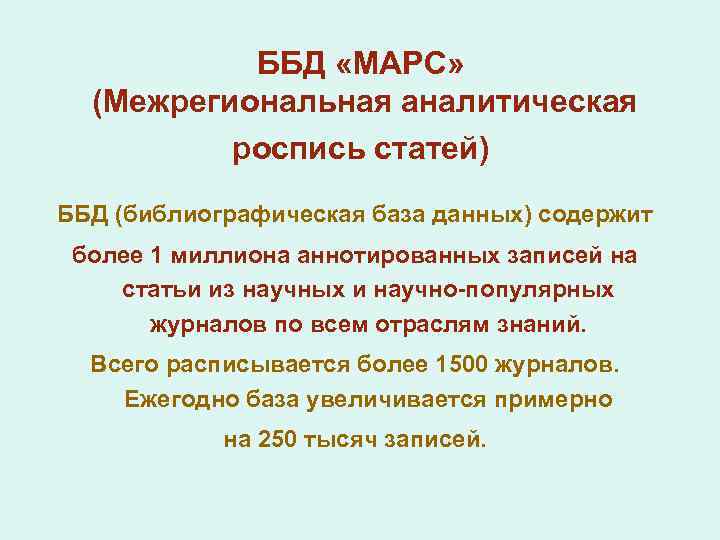 ББД «МАРС» (Межрегиональная аналитическая роспись статей)

ББД (библиографическая база данных) содержит более 1 миллиона аннотированных записей на статьи из научных и научно-популярных журналов по всем отраслям знаний.

Всего расписывается более 1500 журналов. Ежегодно база увеличивается примерно на 250 тысяч записей.